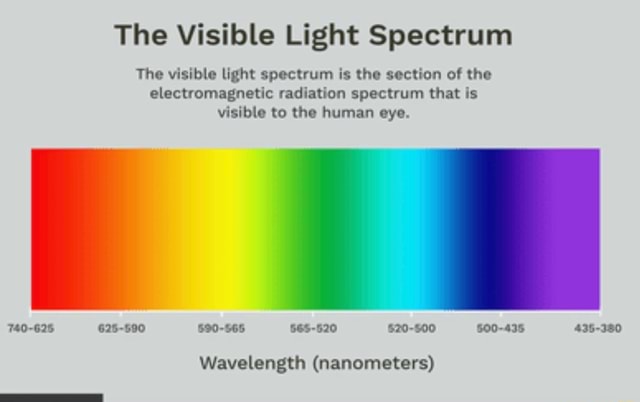 The Visible Light Spectrum

The visible light spectrum is the section of the electromagnetic radiation spectrum that is visible to the human eye.

740-625 625-590 590-565 565-520 520-500 500-435 435-380

Wavelength (nanometers)